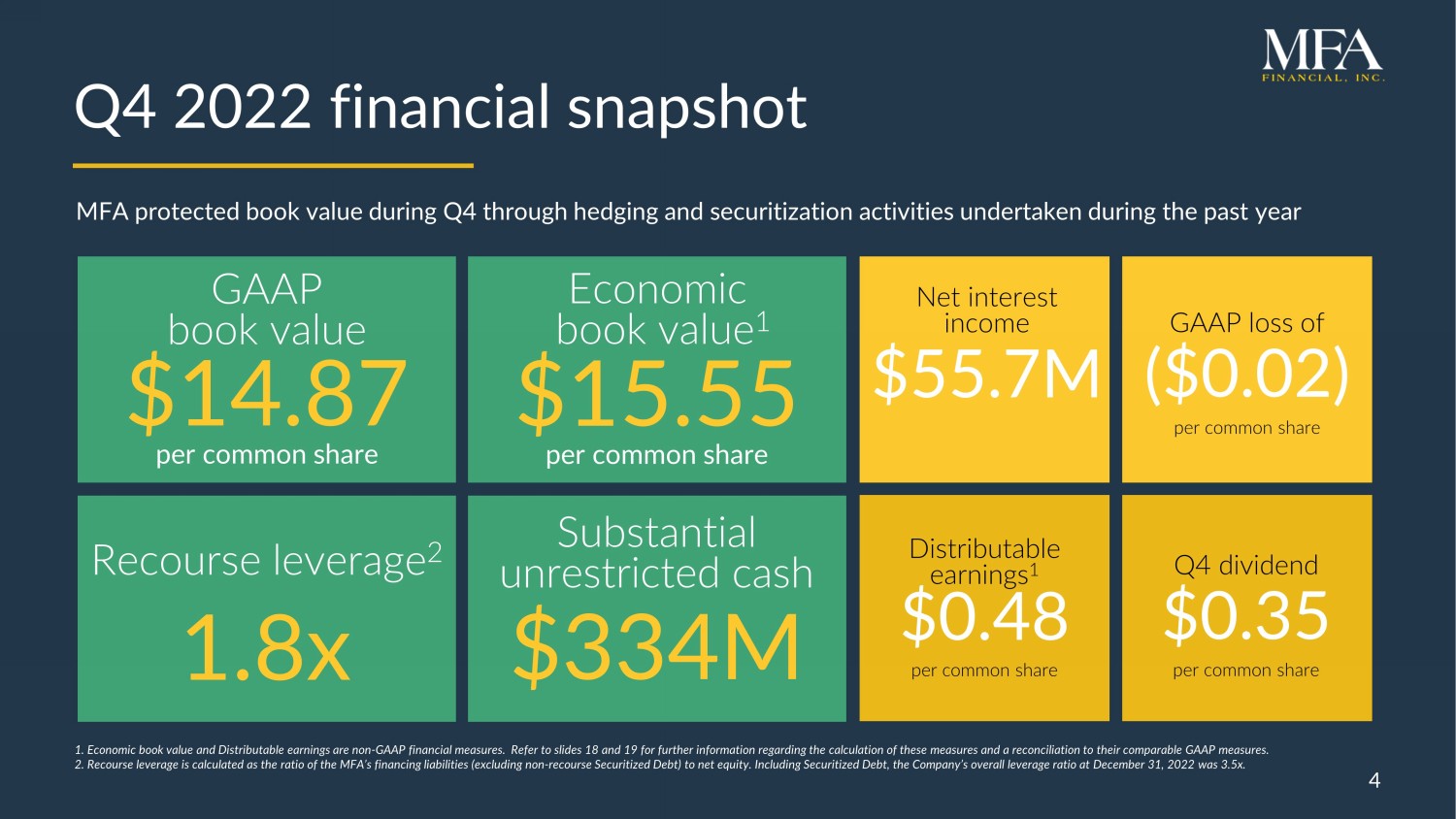 MFA
FINANCIAL, INC.

Q4 2022 financial snapshot

MFA protected book value during Q4 through hedging and securitization activities undertaken during the past year

GAAP book value
$14.87
per common share

Economic book value$^1$
$15.55
per common share

Net interest income
$55.7M

GAAP loss of
($0.02)
per common share

Recourse leverage$^2$
1.8x

Substantial unrestricted cash
$334M

Distributable earnings$^1$
$0.48
per common share

Q4 dividend
$0.35
per common share

1. Economic book value and Distributable earnings are non-GAAP financial measures. Refer to slides 18 and 19 for further information regarding the calculation of these measures and a reconciliation to their comparable GAAP measures.
2. Recourse leverage is calculated as the ratio of the MFA's financing liabilities (excluding non-recourse Securitized Debt) to net equity. Including Securitized Debt, the Company's overall leverage ratio at December 31, 2022 was 3.5x.

4